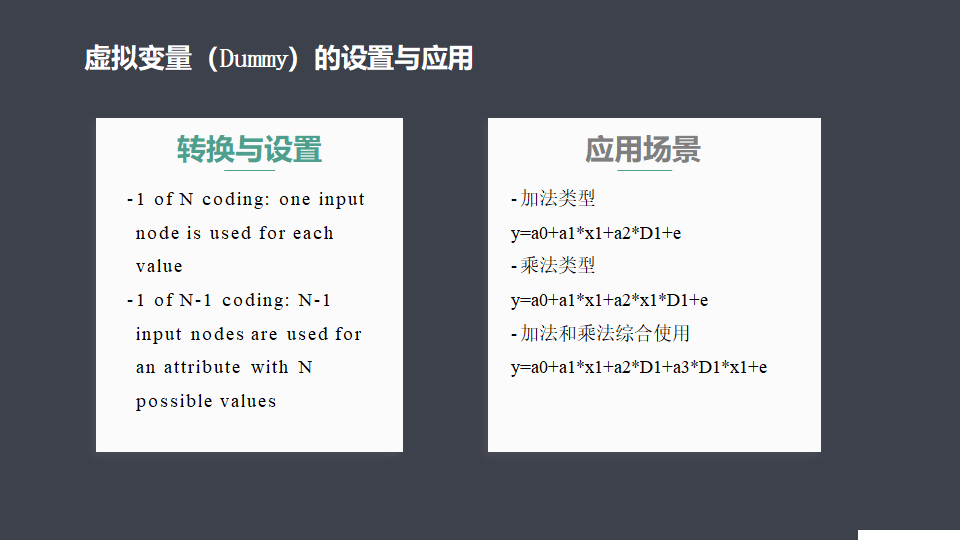 虚拟变量（Dummy）的设置与应用

转换与设置

-1 of N coding: one input node is used for each value

-1 of N-1 coding: N-1 input nodes are used for an attribute with N possible values

应用场景

-加法类型

y=a0+a1*x1+a2*D1+e

-乘法类型

y=a0+a1*x1+a2*x1*D1+e

-加法和乘法综合使用

y=a0+a1*x1+a2*D1+a3*D1*x1+e